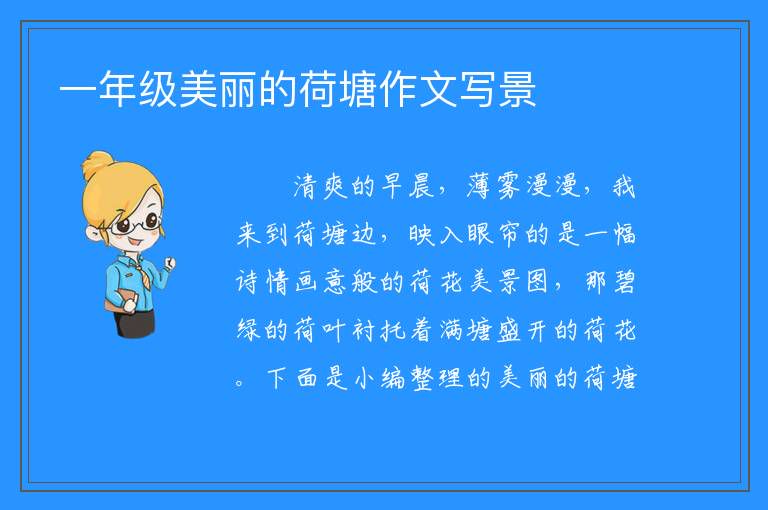 一年级美丽的荷塘作文写景

清爽的早晨，薄雾漫漫，我来到荷塘边，映入眼帘的是一幅诗情画意般的荷花美景图，那碧绿的荷叶衬托着满塘盛开的荷花。下面是小编整理的美丽的荷塘